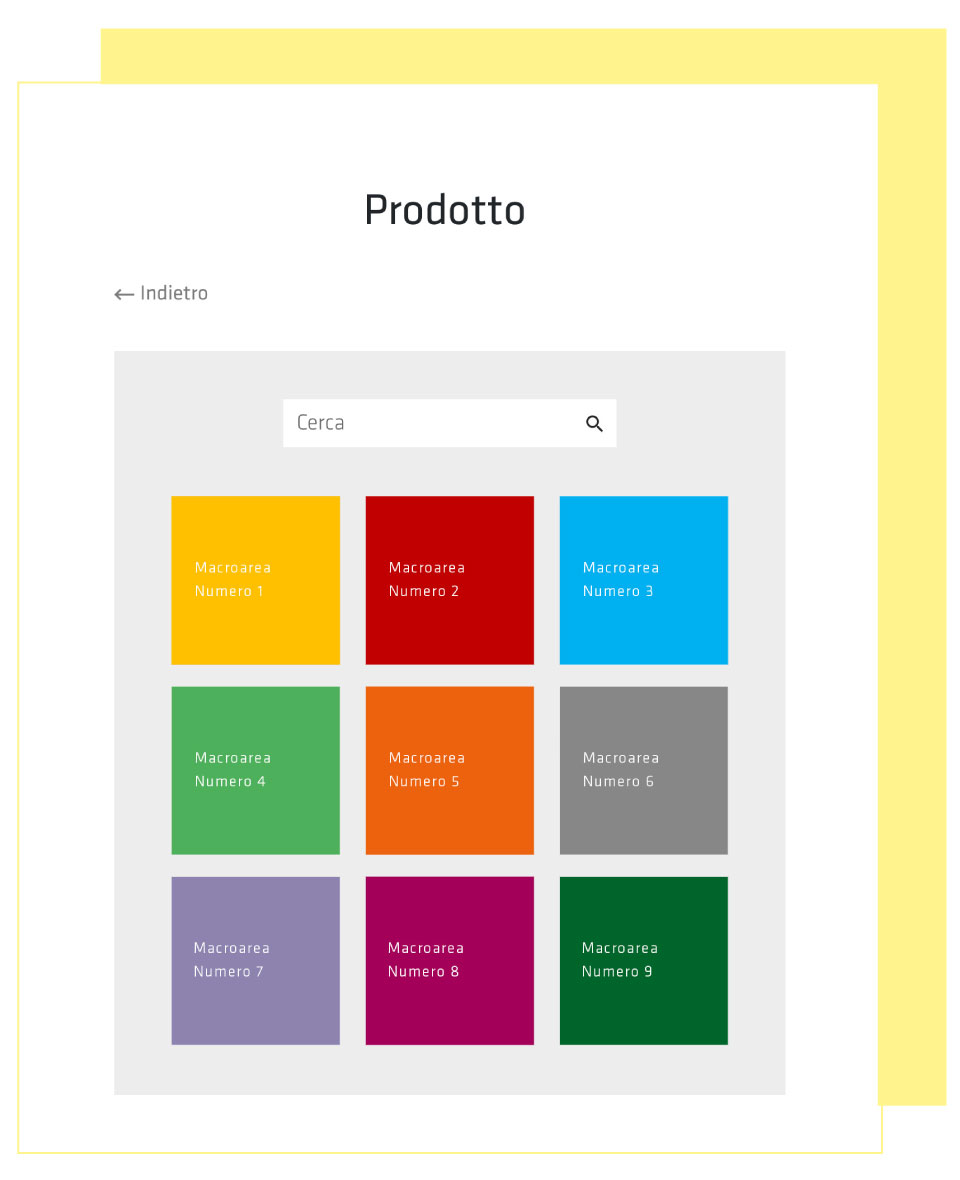 Prodotto

← Indietro

Cerca

Macroarea Numero 1

Macroarea Numero 2

Macroarea Numero 3

Macroarea Numero 4

Macroarea Numero 5

Macroarea Numero 6

Macroarea Numero 7

Macroarea Numero 8

Macroarea Numero 9